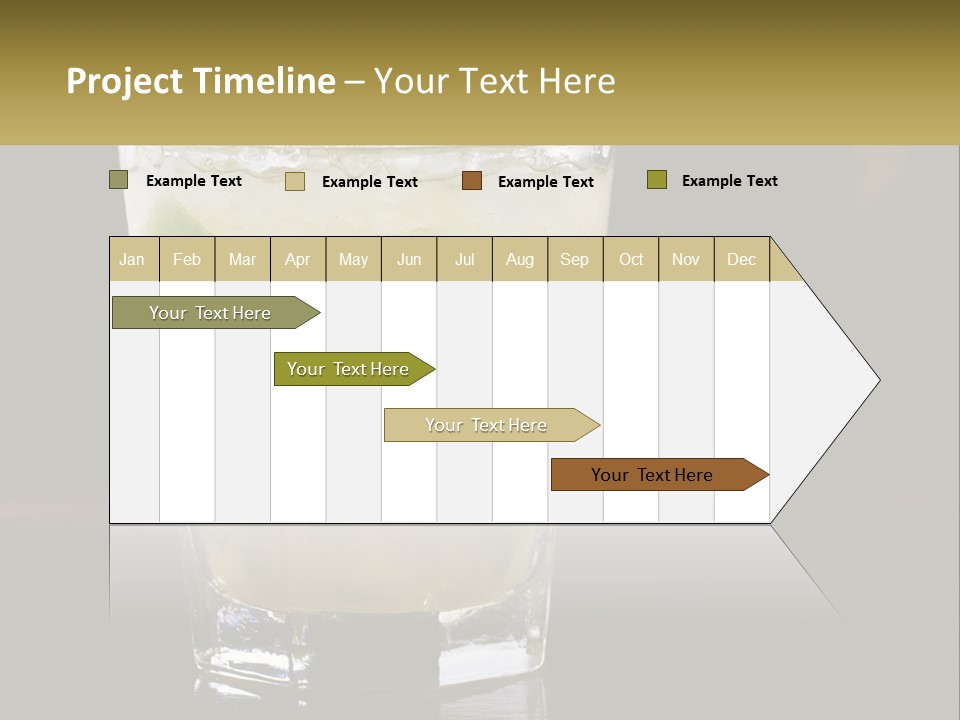 Project Timeline – Your Text Here

Example Text
Example Text
Example Text
Example Text

| Jan | Feb | Mar | Apr | May | Jun | Jul | Aug | Sep | Oct | Nov | Dec |
|---|---|---|---|---|---|---|---|---|---|---|---|

Your Text Here

Your Text Here

Your Text Here

Your Text Here